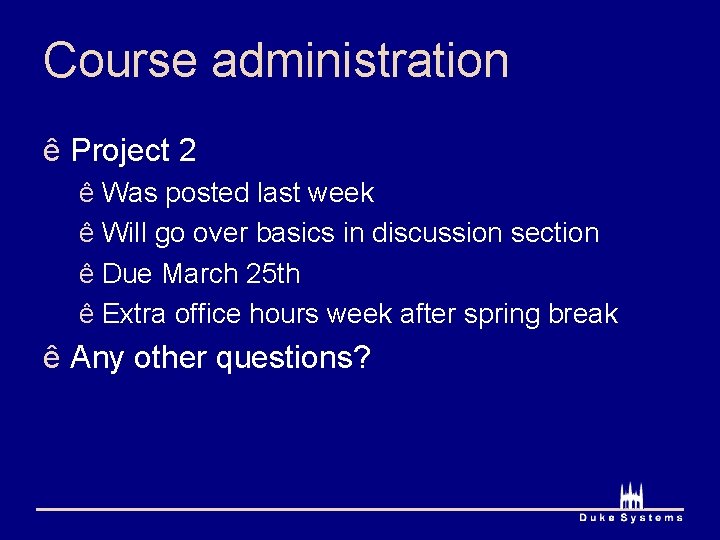 Course administration

ê Project 2

ê Was posted last week

ê Will go over basics in discussion section

ê Due March 25th

ê Extra office hours week after spring break

ê Any other questions?

Duke Systems